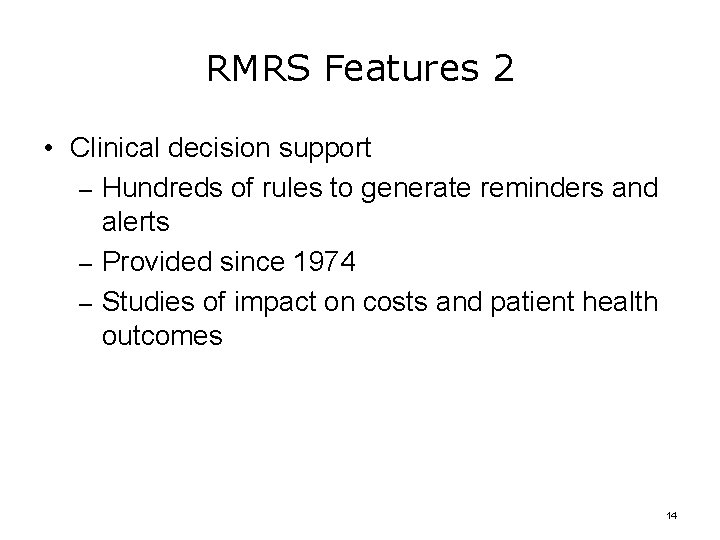 RMRS Features 2

• Clinical decision support
– Hundreds of rules to generate reminders and alerts
– Provided since 1974
– Studies of impact on costs and patient health outcomes

14